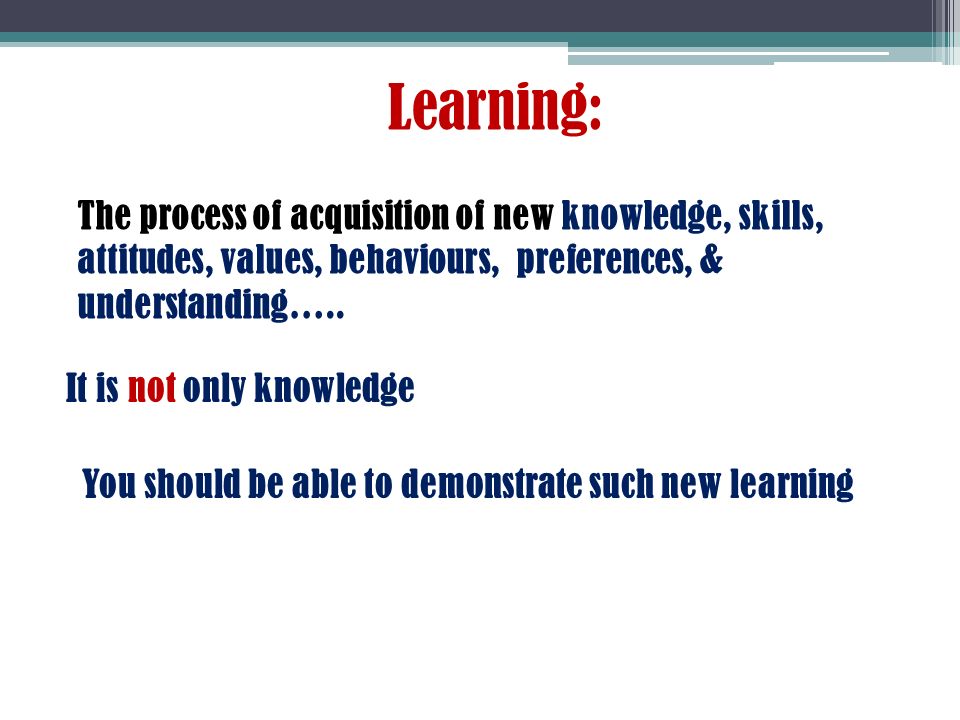 Learning:

The process of acquisition of new knowledge, skills, attitudes, values, behaviours, preferences, & understanding…..

It is not only knowledge

You should be able to demonstrate such new learning